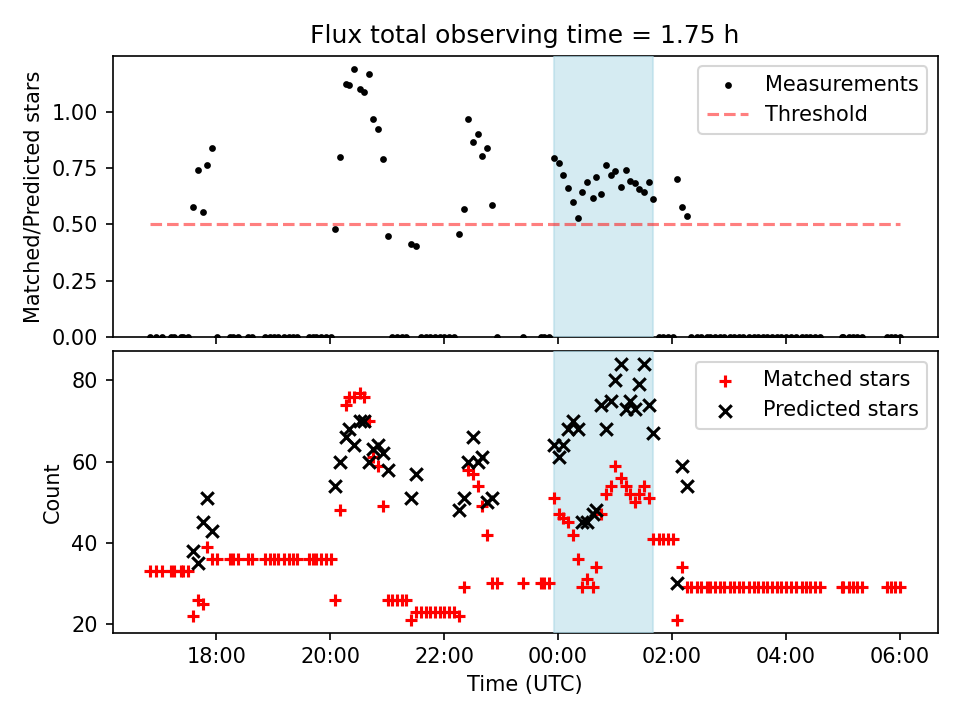 Flux total observing time = 1.75 h

Matched/Predicted stars

1.00
0.75
0.50
0.25
0.00

Measurements
Threshold

Count

80
60
40
20

Matched stars
Predicted stars

18:00
20:00
22:00
00:00
02:00
04:00
06:00

Time (UTC)